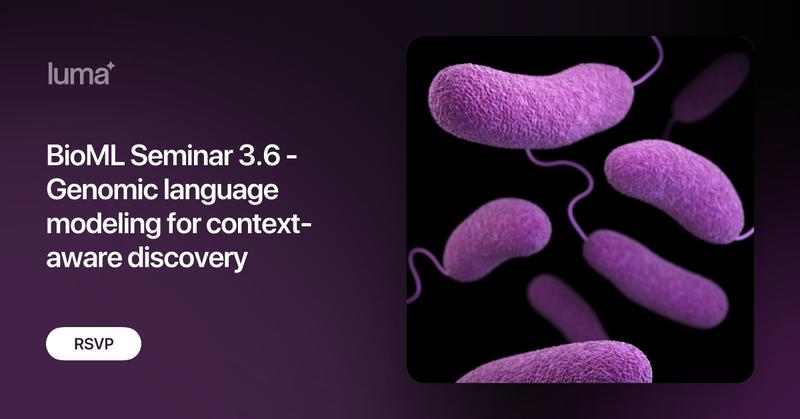 luma

BioML Seminar 3.6 - Genomic language modeling for context-aware discovery

RSVP